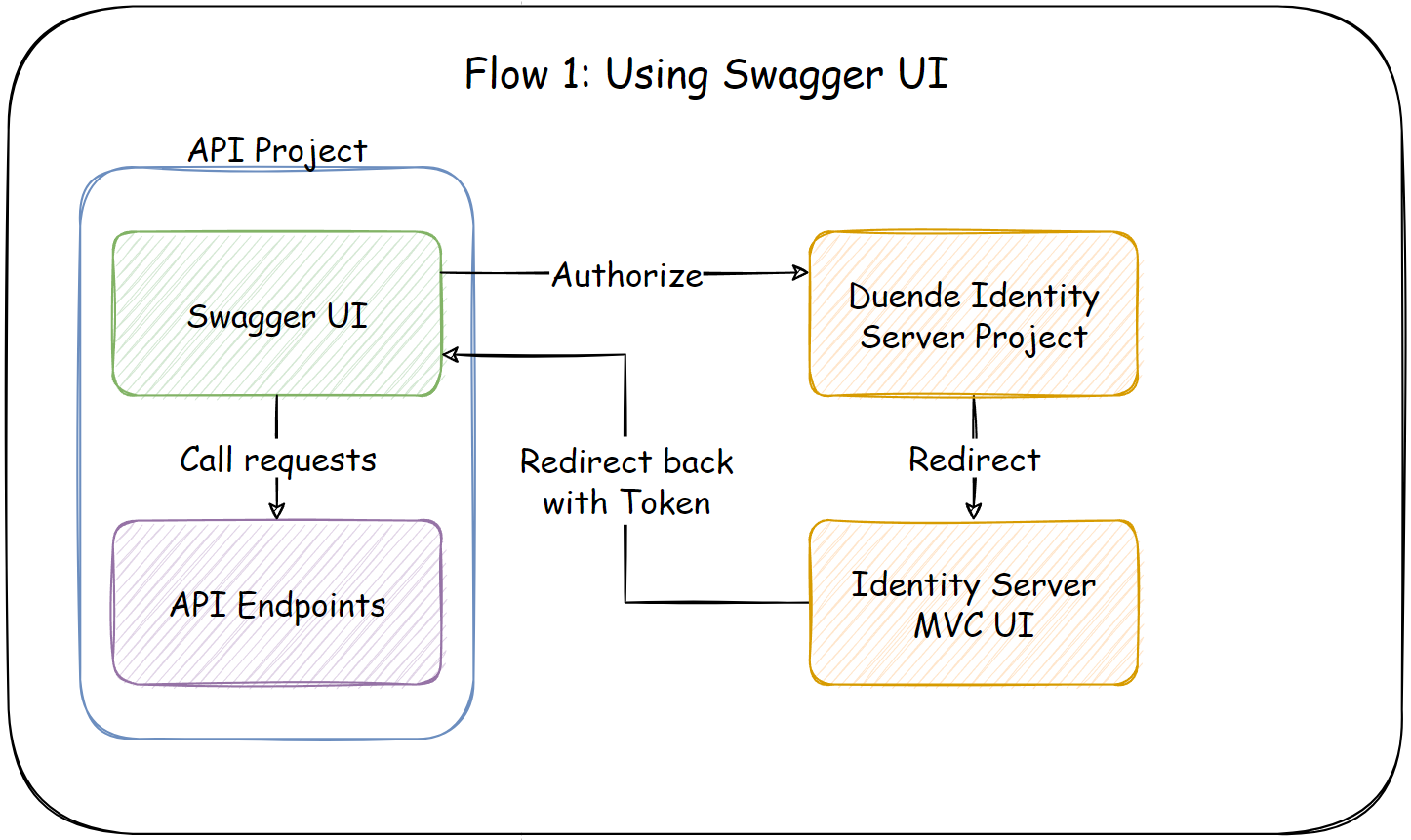 Flow 1: Using Swagger UI

API Project

Swagger UI

Authorize

Duende Identity Server Project

Call requests

Redirect back with Token

Redirect

API Endpoints

Identity Server MVC UI